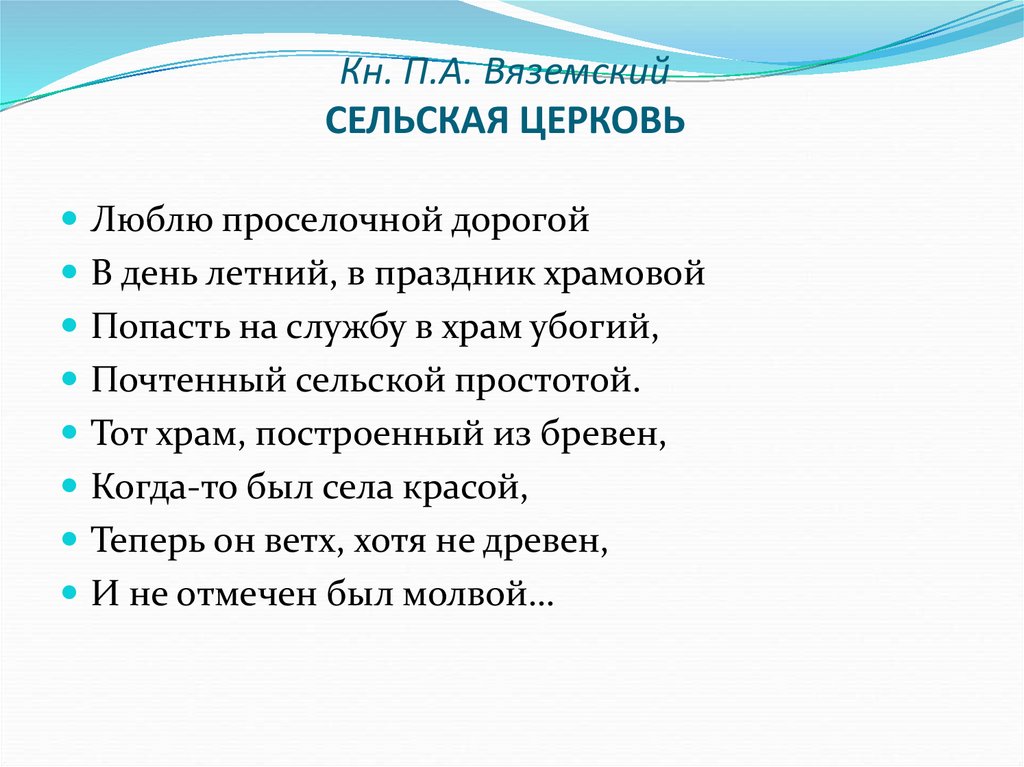 Кн. П.А. Вяземский
СЕЛЬСКАЯ ЦЕРКОВЬ

Люблю проселочной дорогой
В день летний, в праздник храмовой
Попасть на службу в храм убогий,
Почтенный сельской простотой.
Тот храм, построенный из бревен,
Когда-то был села красой,
Теперь он ветх, хотя не древен,
И не отмечен был молвой…